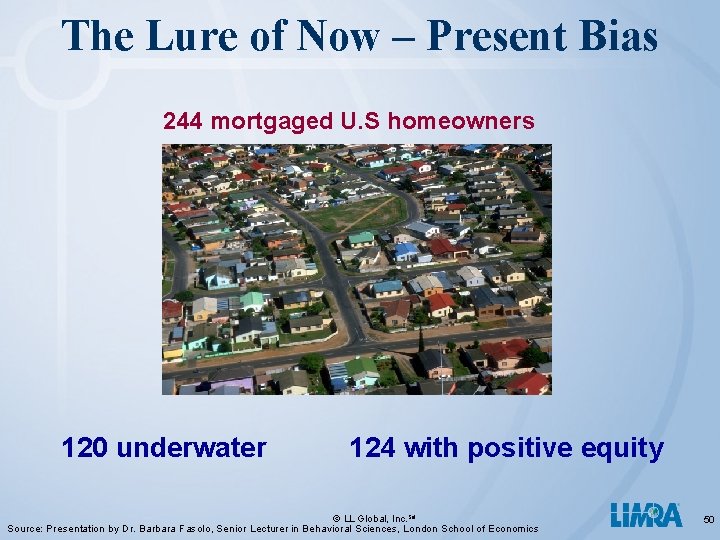 The Lure of Now – Present Bias

244 mortgaged U.S homeowners

120 underwater

124 with positive equity

© LL Global, Inc.SM

Source: Presentation by Dr. Barbara Fasolo, Senior Lecturer in Behavioral Sciences, London School of Economics

LIMRA

50